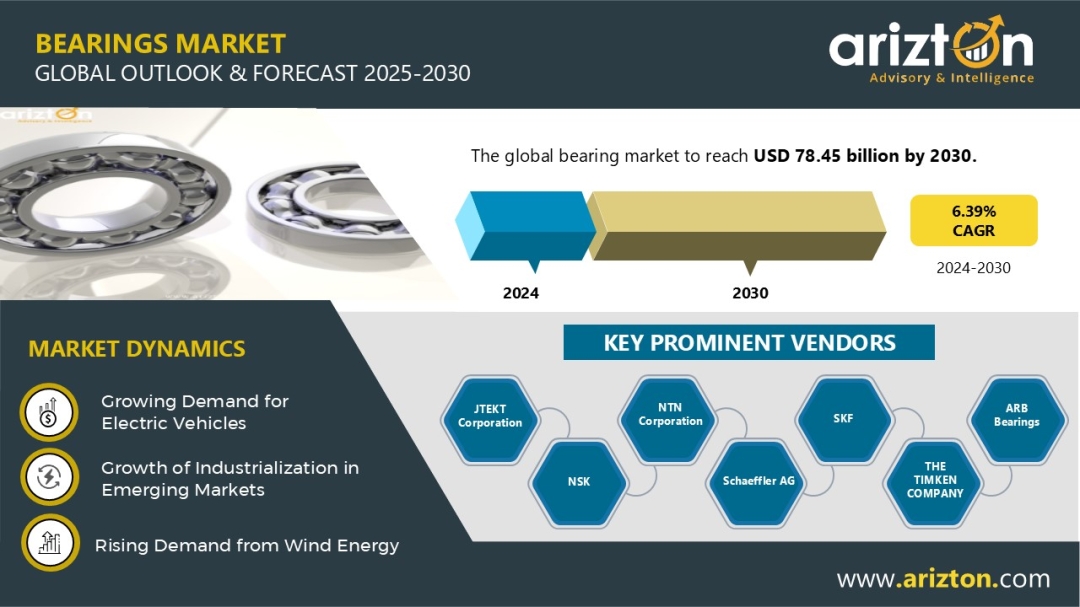 BEARINGS MARKET
GLOBAL OUTLOOK & FORECAST 2025-2030

arizton
Advisory & Intelligence

arizton

The global bearing market to reach USD 78.45 billion by 2030.

2024

2030

6.39%
CAGR

2024-2030

MARKET DYNAMICS

Growing Demand for Electric Vehicles

Growth of Industrialization in Emerging Markets

Rising Demand from Wind Energy

KEY PROMINENT VENDORS

JTEKT Corporation

NSK

NTN Corporation

Schaeffler AG

SKF

THE TIMKEN COMPANY

ARB Bearings

www.arizton.com